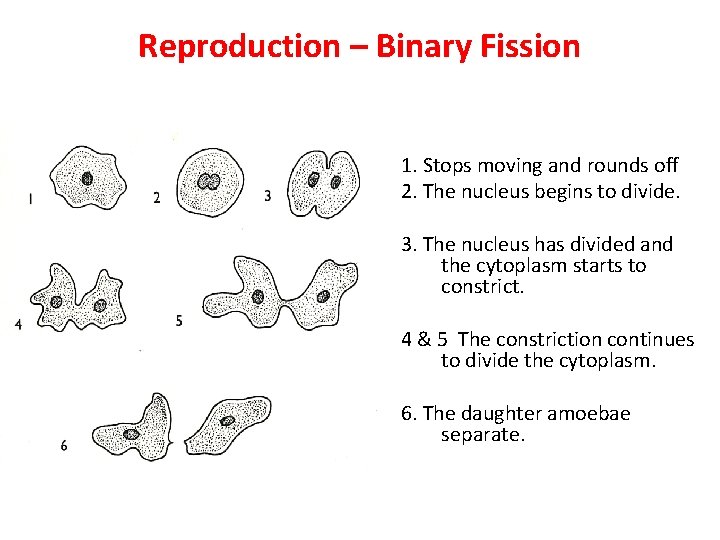 Reproduction – Binary Fission

1

2

3

4

5

6

1. Stops moving and rounds off
2. The nucleus begins to divide.

3. The nucleus has divided and the cytoplasm starts to constrict.

4 & 5 The constriction continues to divide the cytoplasm.

6. The daughter amoebae separate.